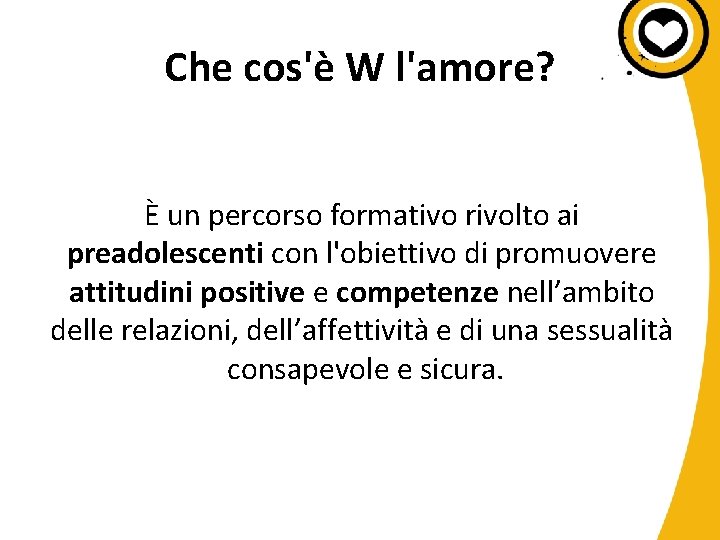 Che cos'è W l'amore?

È un percorso formativo rivolto ai preadolescenti con l'obiettivo di promuovere attitudini positive e competenze nell’ambito delle relazioni, dell’affettività e di una sessualità consapevole e sicura.